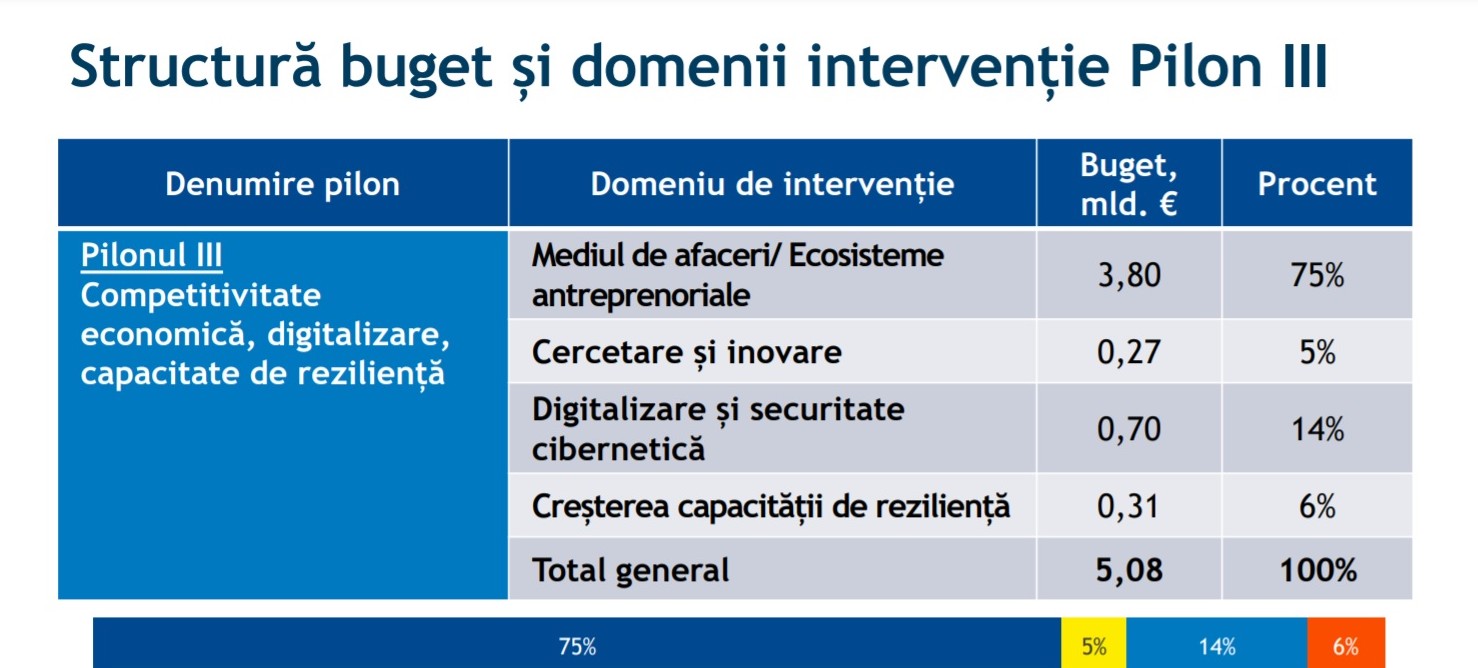 Structură buget și domenii intervenție Pilon III

| Denumire pilon | Domeniu de intervenție | Buget, mld. € | Procent |
|---|---|---|---|
| Pilonul III Competitivitate economică, digitalizare, capacitate de reziliență | Mediul de afaceri/ Ecosisteme antreprenoriale | 3,80 | 75% |
| | Cercetare și inovare | 0,27 | 5% |
| | Digitalizare și securitate cibernetică | 0,70 | 14% |
| | Creșterea capacității de reziliență | 0,31 | 6% |
| | Total general | 5,08 | 100% |

75% 5% 14% 6%